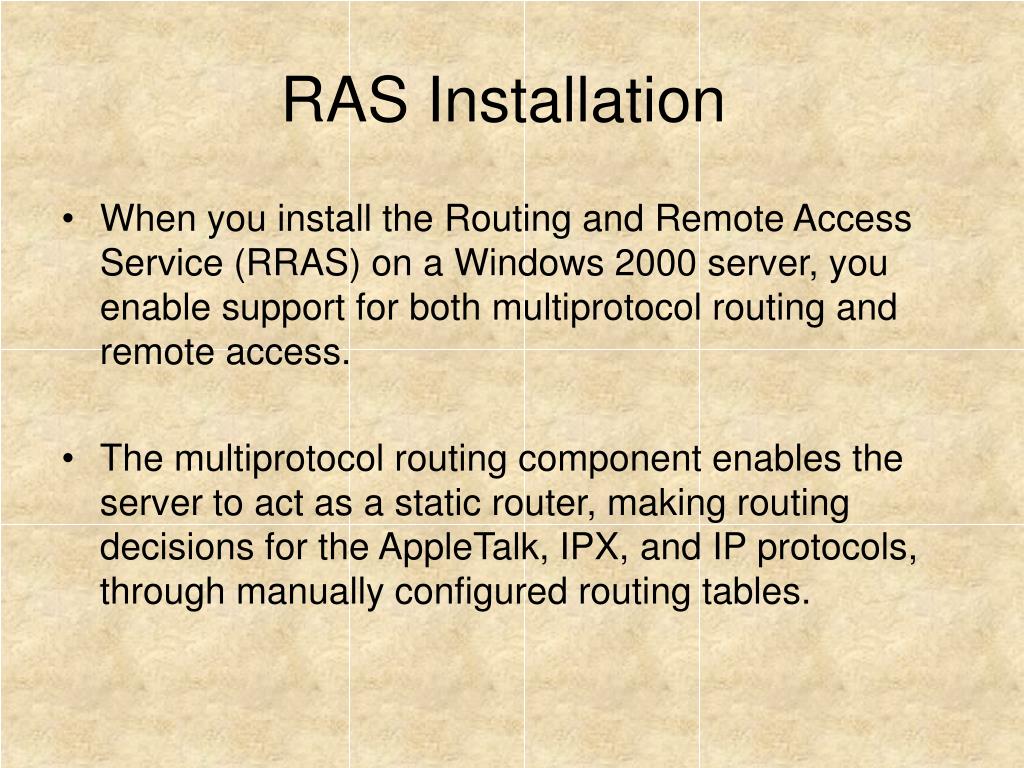 RAS Installation

• When you install the Routing and Remote Access Service (RRAS) on a Windows 2000 server, you enable support for both multiprotocol routing and remote access.

• The multiprotocol routing component enables the server to act as a static router, making routing decisions for the AppleTalk, IPX, and IP protocols, through manually configured routing tables.